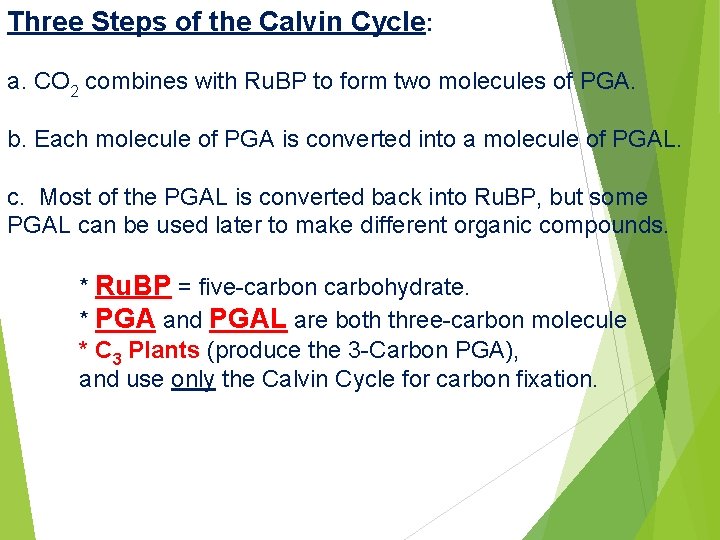 Three Steps of the Calvin Cycle:

a. $CO_2$ combines with RuBP to form two molecules of PGA.

b. Each molecule of PGA is converted into a molecule of PGAL.

c. Most of the PGAL is converted back into RuBP, but some PGAL can be used later to make different organic compounds.

* RuBP = five-carbon carbohydrate.
* PGA and PGAL are both three-carbon molecule
* $C_3$ Plants (produce the 3-Carbon PGA), and use only the Calvin Cycle for carbon fixation.